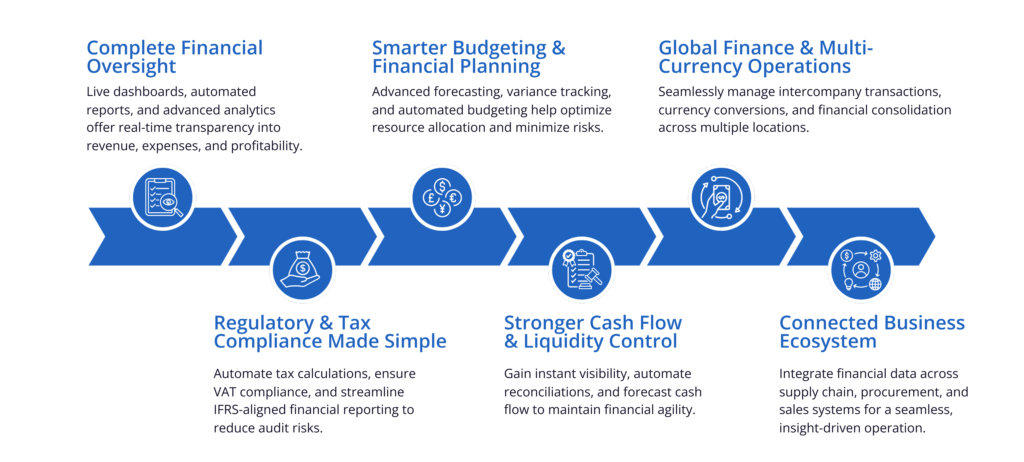 Complete Financial Oversight

Live dashboards, automated reports, and advanced analytics offer real-time transparency into revenue, expenses, and profitability.

Smarter Budgeting & Financial Planning

Advanced forecasting, variance tracking, and automated budgeting help optimize resource allocation and minimize risks.

Global Finance & Multi-Currency Operations

Seamlessly manage intercompany transactions, currency conversions, and financial consolidation across multiple locations.

Regulatory & Tax Compliance Made Simple

Automate tax calculations, ensure VAT compliance, and streamline IFRS-aligned financial reporting to reduce audit risks.

Stronger Cash Flow & Liquidity Control

Gain instant visibility, automate reconciliations, and forecast cash flow to maintain financial agility.

Connected Business Ecosystem

Integrate financial data across supply chain, procurement, and sales systems for a seamless, insight-driven operation.